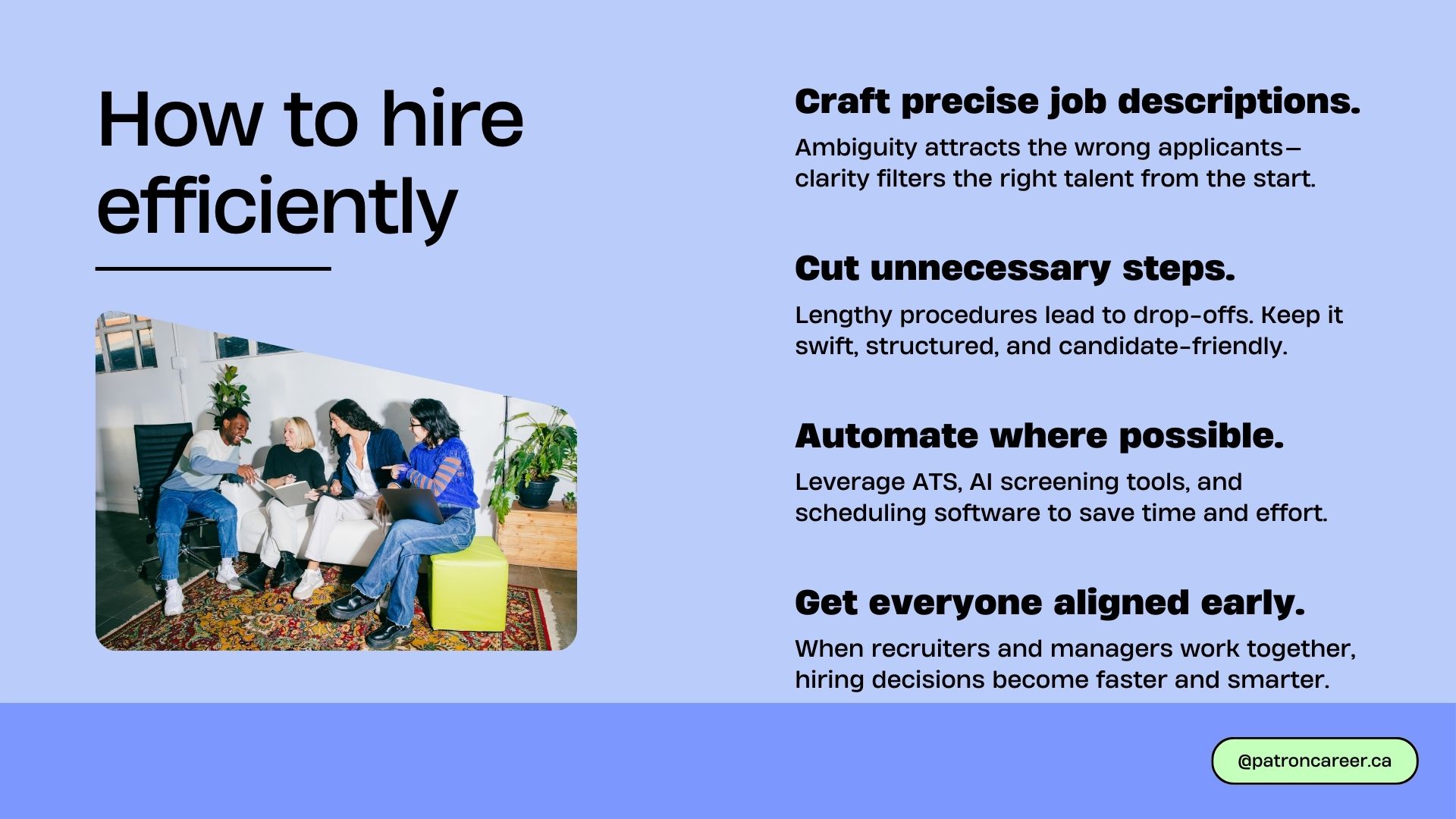 How to hire efficiently

Craft precise job descriptions.

Ambiguity attracts the wrong applicants—clarity filters the right talent from the start.

Cut unnecessary steps.

Lengthy procedures lead to drop-offs. Keep it swift, structured, and candidate-friendly.

Automate where possible.

Leverage ATS, AI screening tools, and scheduling software to save time and effort.

Get everyone aligned early.

When recruiters and managers work together, hiring decisions become faster and smarter.

@patroncareer.ca